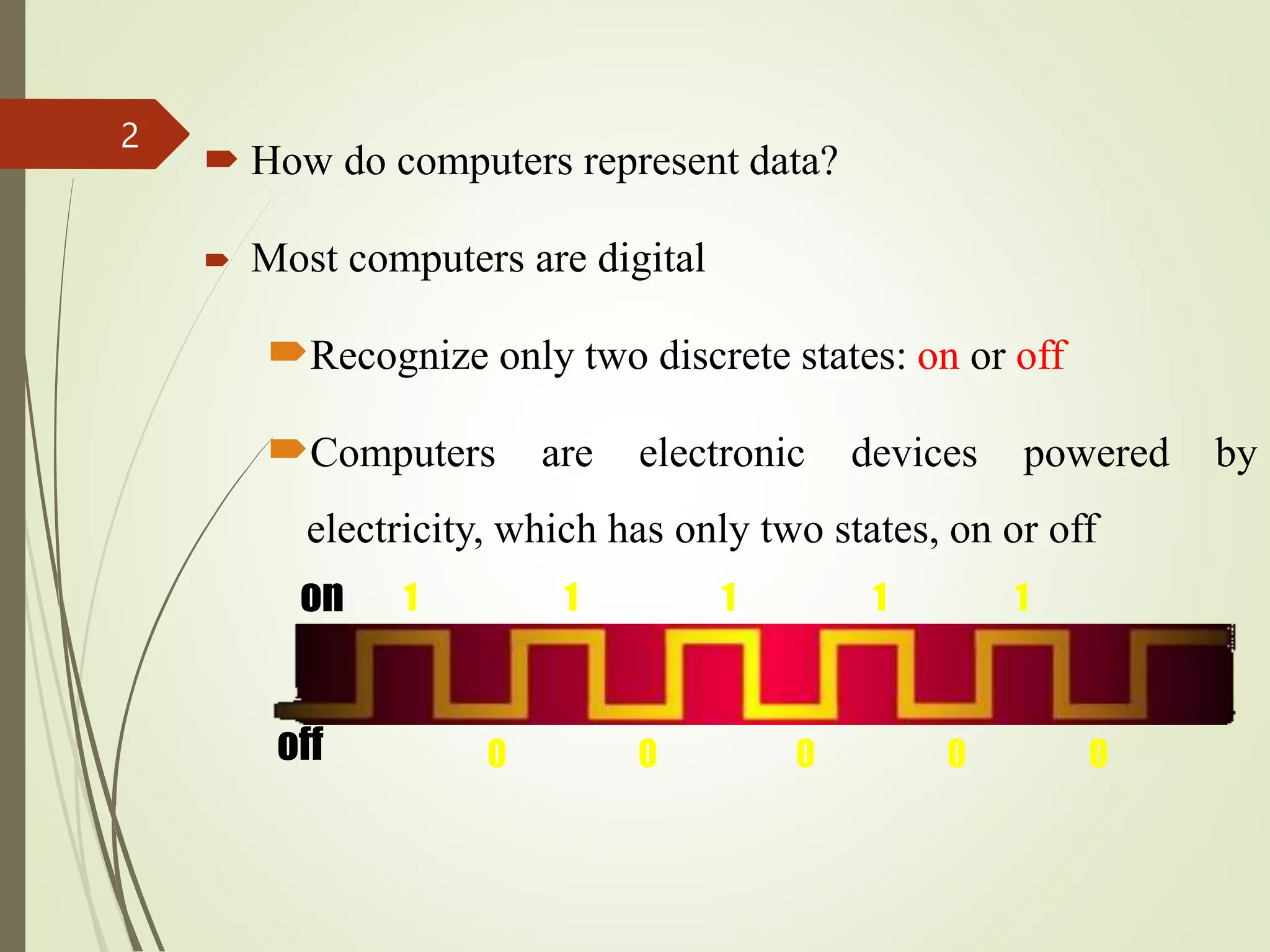 2

How do computers represent data?

Most computers are digital

Recognize only two discrete states: on or off

Computers are electronic devices powered by electricity, which has only two states, on or off

on 1 1 1 1 1

off 0 0 0 0 0